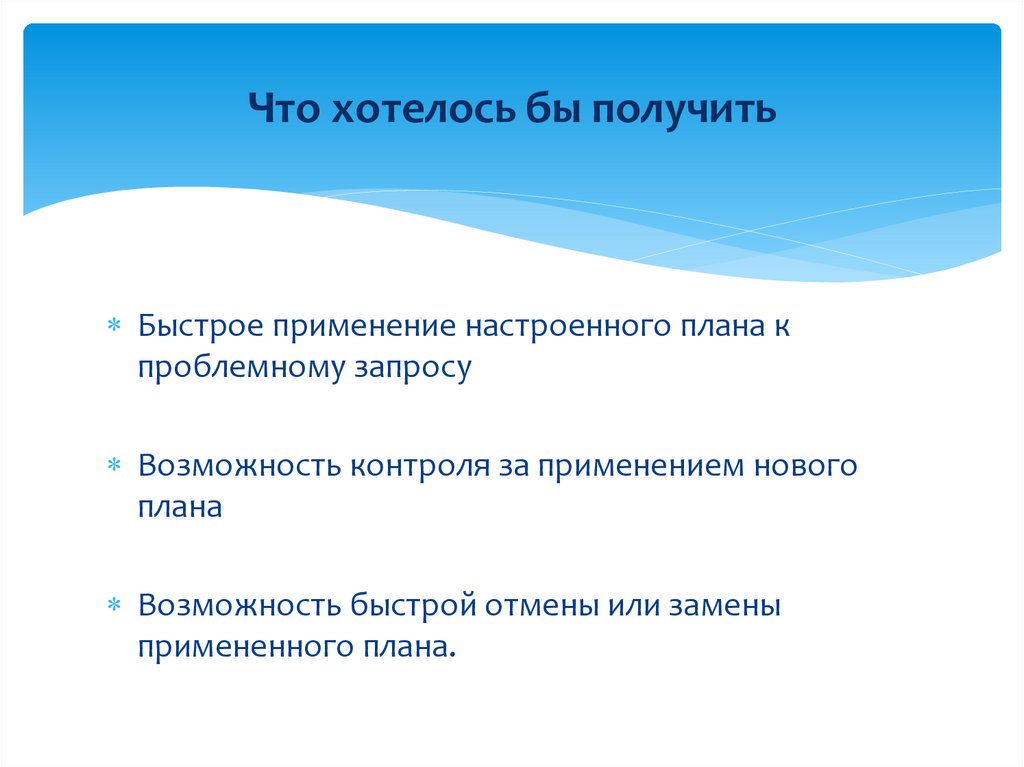 Что хотелось бы получить

* Быстрое применение настроенного плана к проблемному запросу

* Возможность контроля за применением нового плана

* Возможность быстрой отмены или замены примененного плана.